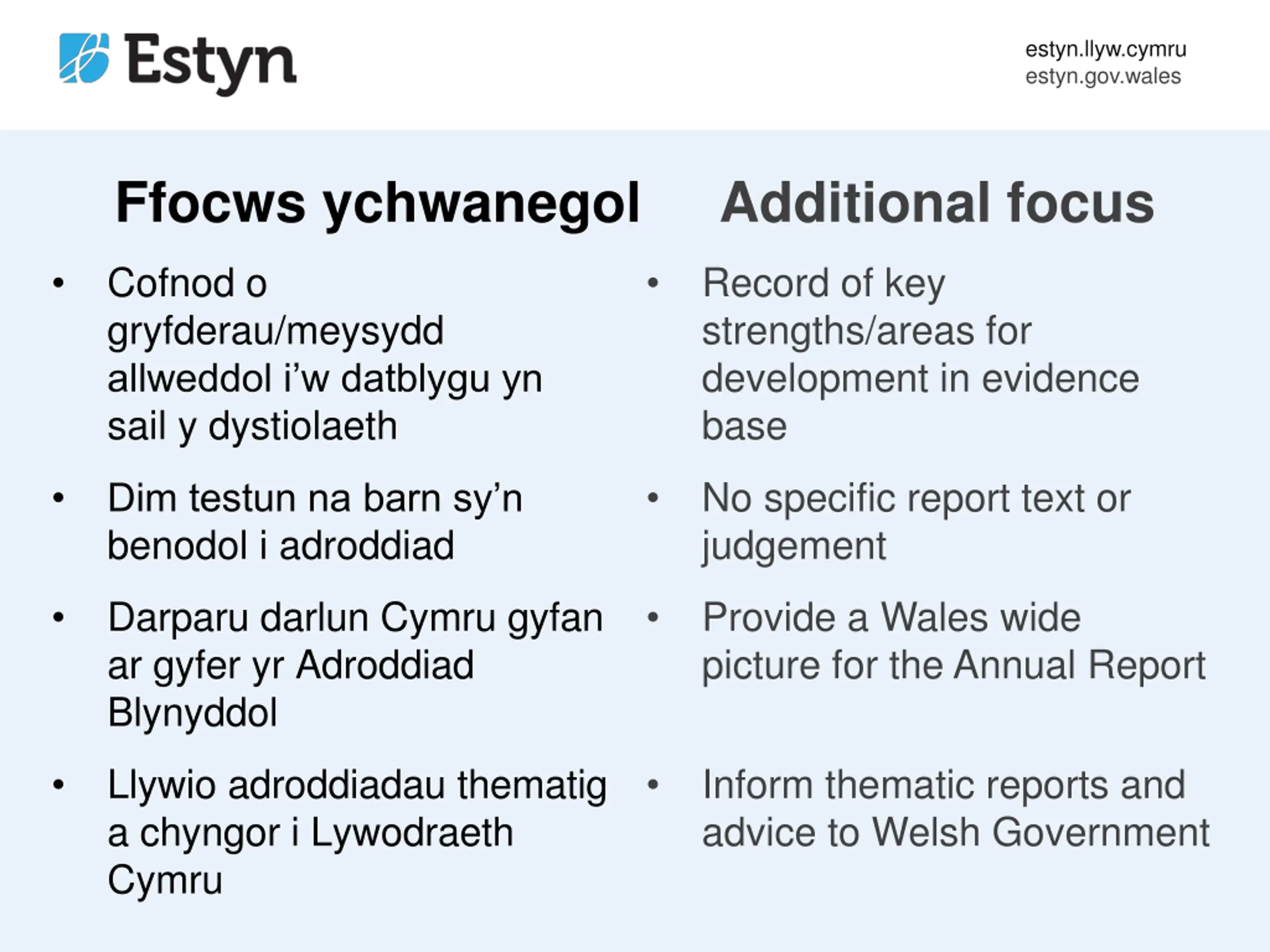 Estyn

estyn.llyw.cymru
estyn.gov.wales

Ffocws ychwanegol

• Cofnod o gryfderau/meysydd allweddol i'w datblygu yn sail y dystiolaeth

• Dim testun na barn sy'n benodol i adroddiad

• Darparu darlun Cymru gyfan ar gyfer yr Adroddiad Blynyddol

• Llywio adroddiadau thematig a chyngor i Lywodraeth Cymru

Additional focus

• Record of key strengths/areas for development in evidence base

• No specific report text or judgement

• Provide a Wales wide picture for the Annual Report

• Inform thematic reports and advice to Welsh Government